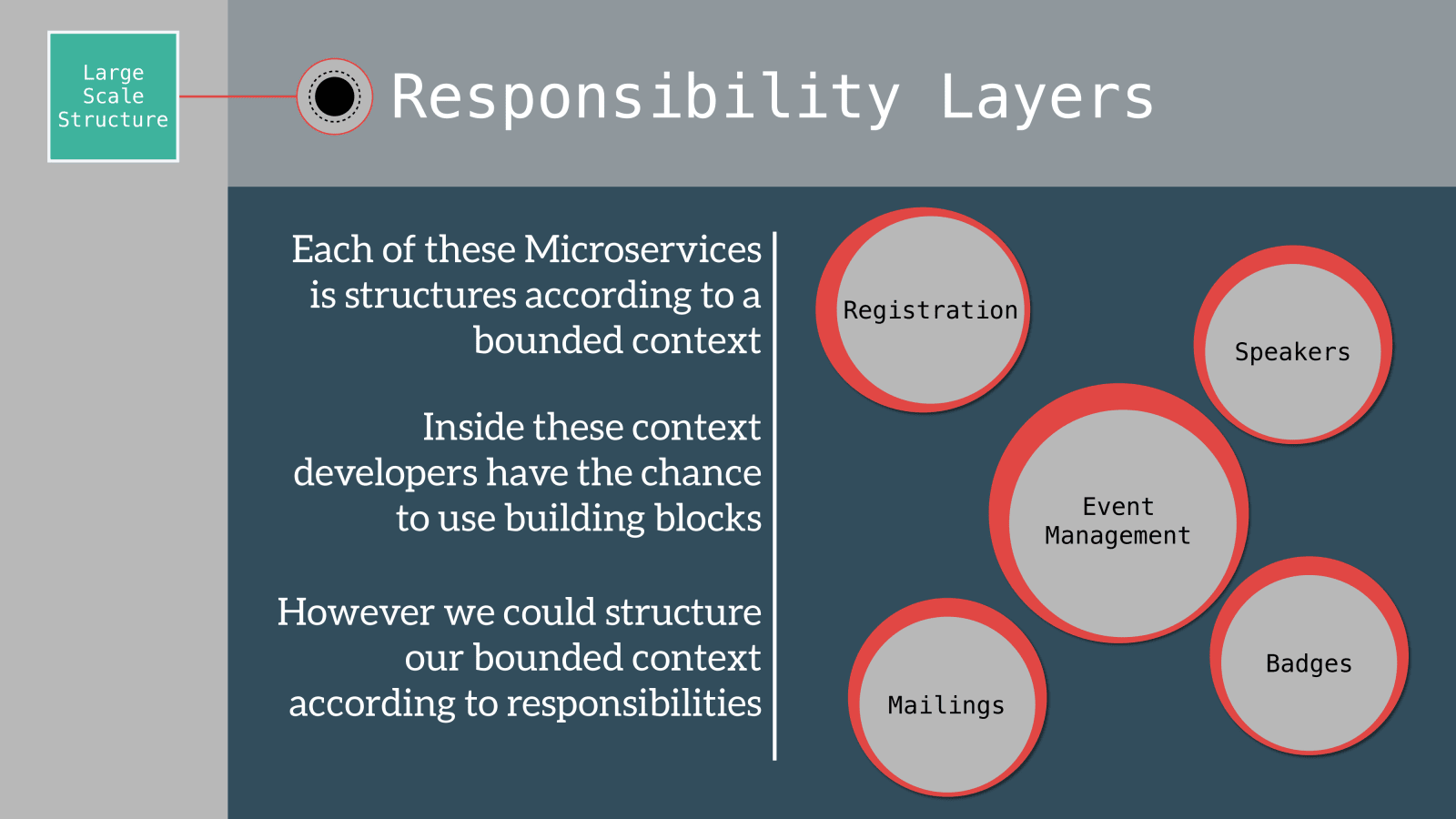 Large Scale Structure

Responsibility Layers

Each of these Microservices is structures according to a bounded context

Inside these context developers have the chance to use building blocks

However we could structure our bounded context according to responsibilities

Registration

Speakers

Event Management

Mailings

Badges